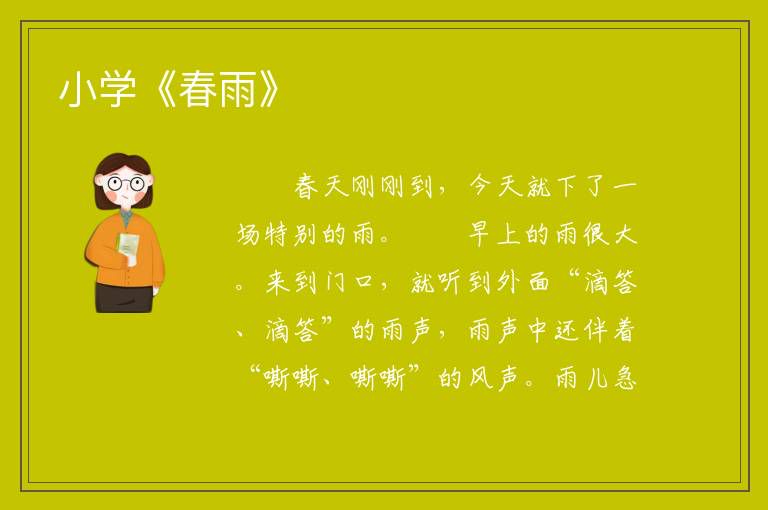 小学《春雨》

春天刚刚到，今天就下了一场特别的雨。　　早上的雨很大。来到门口，就听到外面“滴答、滴答”的雨声，雨声中还伴着“嘶嘶、嘶嘶”的风声。雨儿急